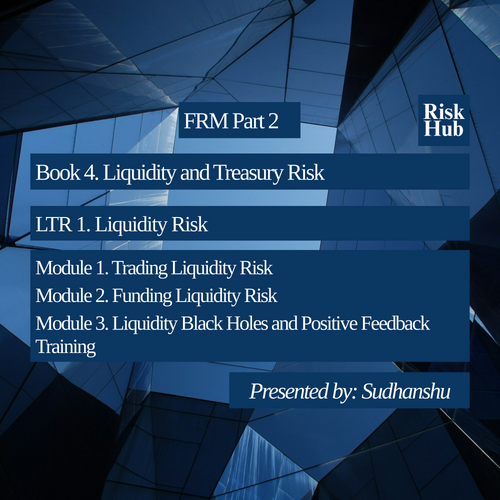 FRM Part 2

Risk Hub

Book 4. Liquidity and Treasury Risk

LTR 1. Liquidity Risk

Module 1. Trading Liquidity Risk

Module 2. Funding Liquidity Risk

Module 3. Liquidity Black Holes and Positive Feedback Training

Presented by: Sudhanshu